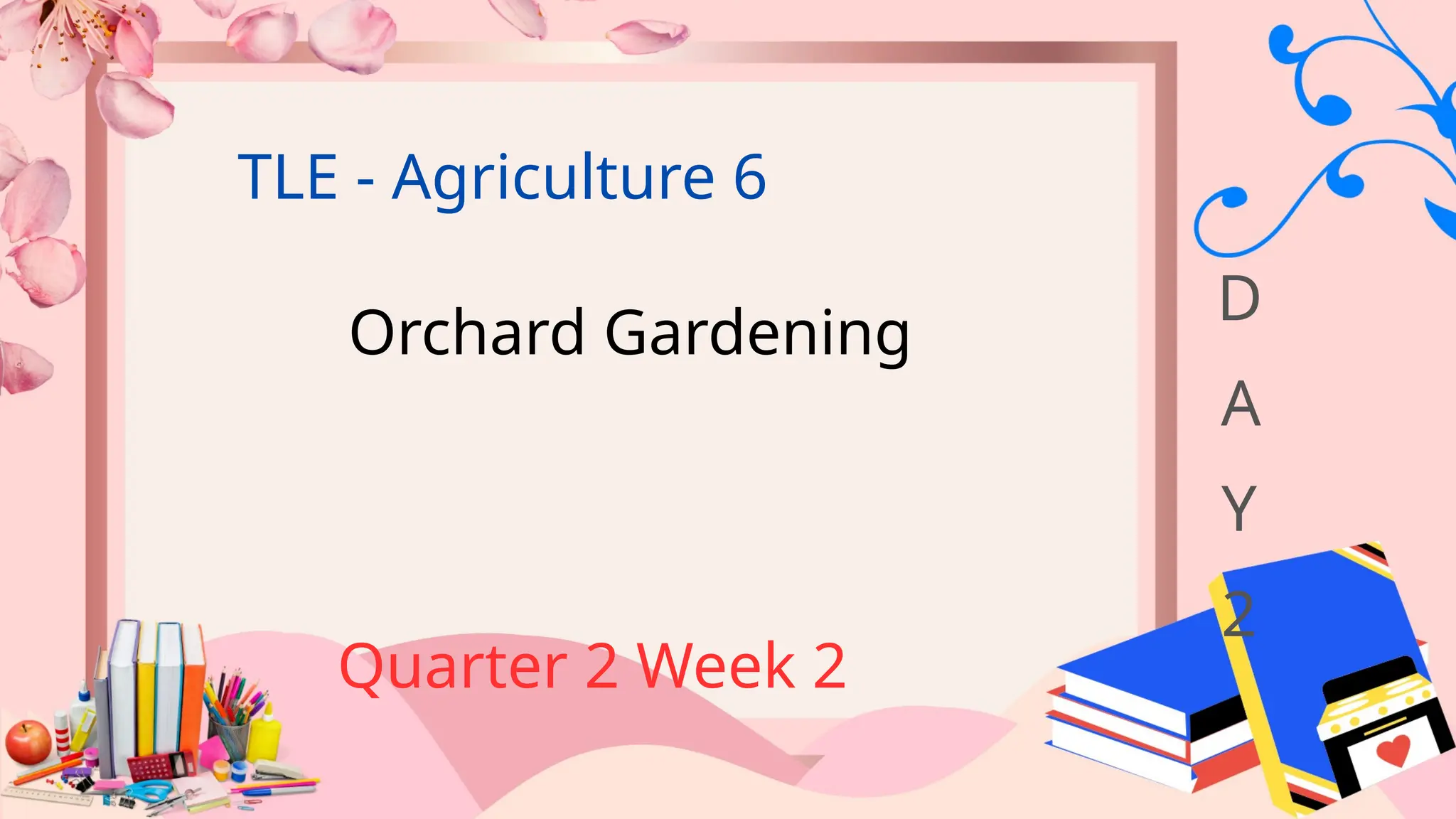 TLE - Agriculture 6

Orchard Gardening

Quarter 2 Week 2

D
A
Y
2